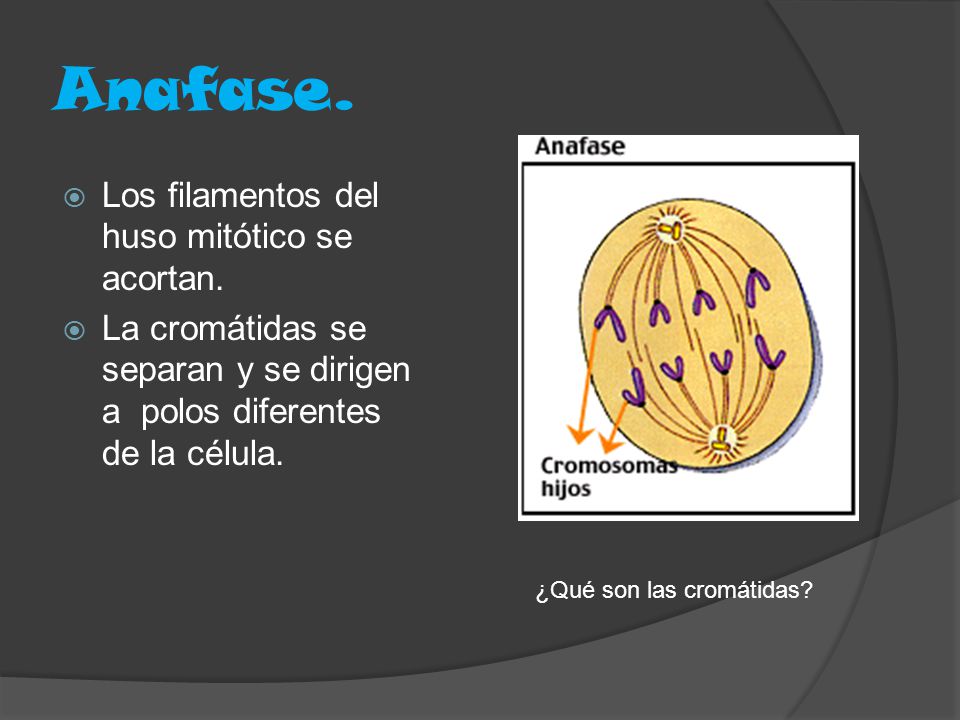 Anafase.

Los filamentos del huso mitótico se acortan.

La cromátidas se separan y se dirigen a polos diferentes de la célula.

Anafase

Cromosomas hijos

¿Qué son las cromátidas?